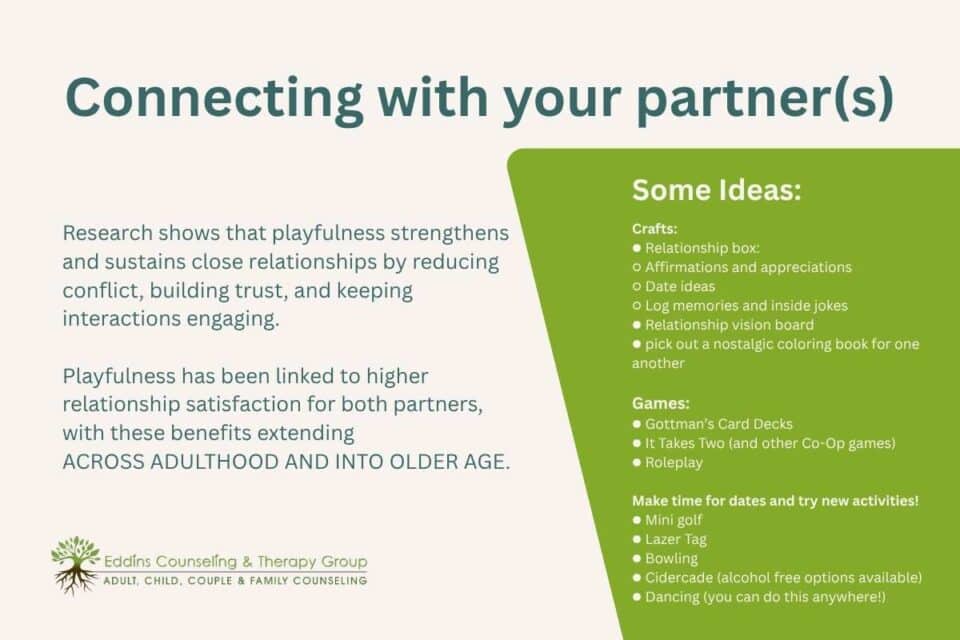 Connecting with your partner(s)

Research shows that playfulness strengthens and sustains close relationships by reducing conflict, building trust, and keeping interactions engaging.

Playfulness has been linked to higher relationship satisfaction for both partners, with these benefits extending ACROSS ADULTHOOD AND INTO OLDER AGE.

Eddins Counseling & Therapy Group
ADULT, CHILD, COUPLE & FAMILY COUNSELING

Some Ideas:

Crafts:
● Relationship box:
○ Affirmations and appreciations
○ Date ideas
○ Log memories and inside jokes
● Relationship vision board
● pick out a nostalgic coloring book for one another

Games:
● Gottman's Card Decks
● It Takes Two (and other Co-Op games)
● Roleplay

Make time for dates and try new activities!
● Mini golf
● Lazer Tag
● Bowling
● Cidercade (alcohol free options available)
● Dancing (you can do this anywhere!)